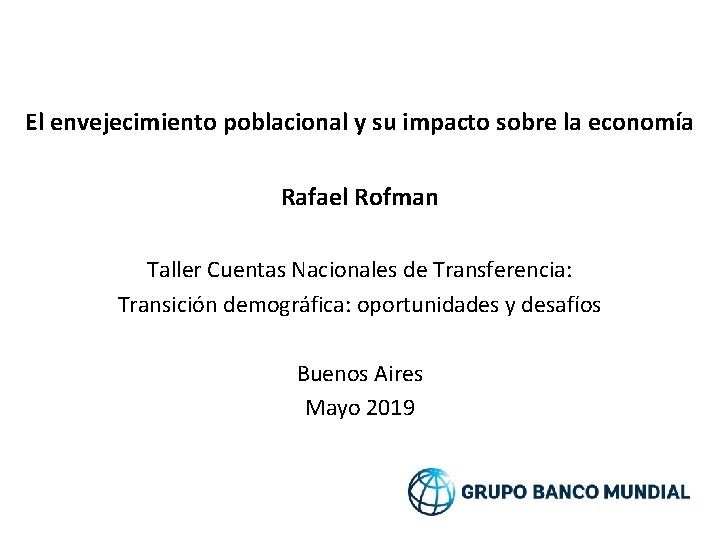 El envejecimiento poblacional y su impacto sobre la economía

Rafael Rofman

Taller Cuentas Nacionales de Transferencia:
Transición demográfica: oportunidades y desafíos

Buenos Aires
Mayo 2019

GRUPO BANCO MUNDIAL